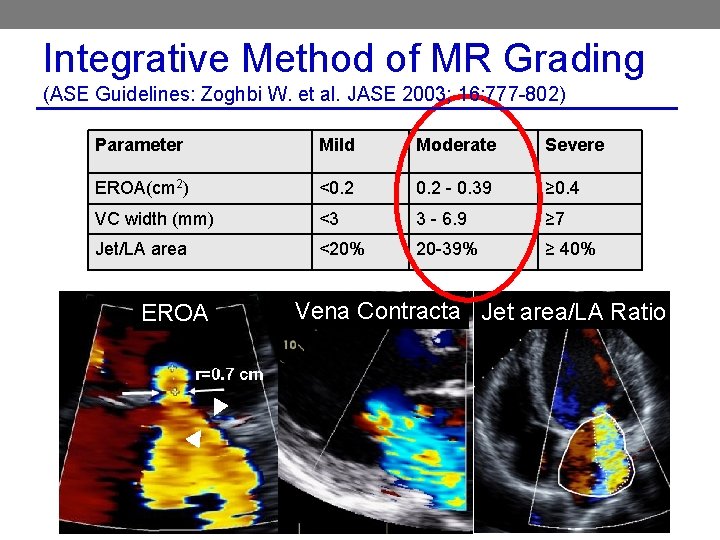 Integrative Method of MR Grading
(ASE Guidelines: Zoghbi W. et al. JASE 2003; 16:777-802)

| Parameter | Mild | Moderate | Severe |
|---|---|---|---|
| EROA($cm^2$) | <0.2 | 0.2 - 0.39 | ≥0.4 |
| VC width (mm) | <3 | 3 - 6.9 | ≥7 |
| Jet/LA area | <20% | 20-39% | ≥ 40% |

EROA
r=0.7 cm

Vena Contracta
10

Jet area/LA Ratio